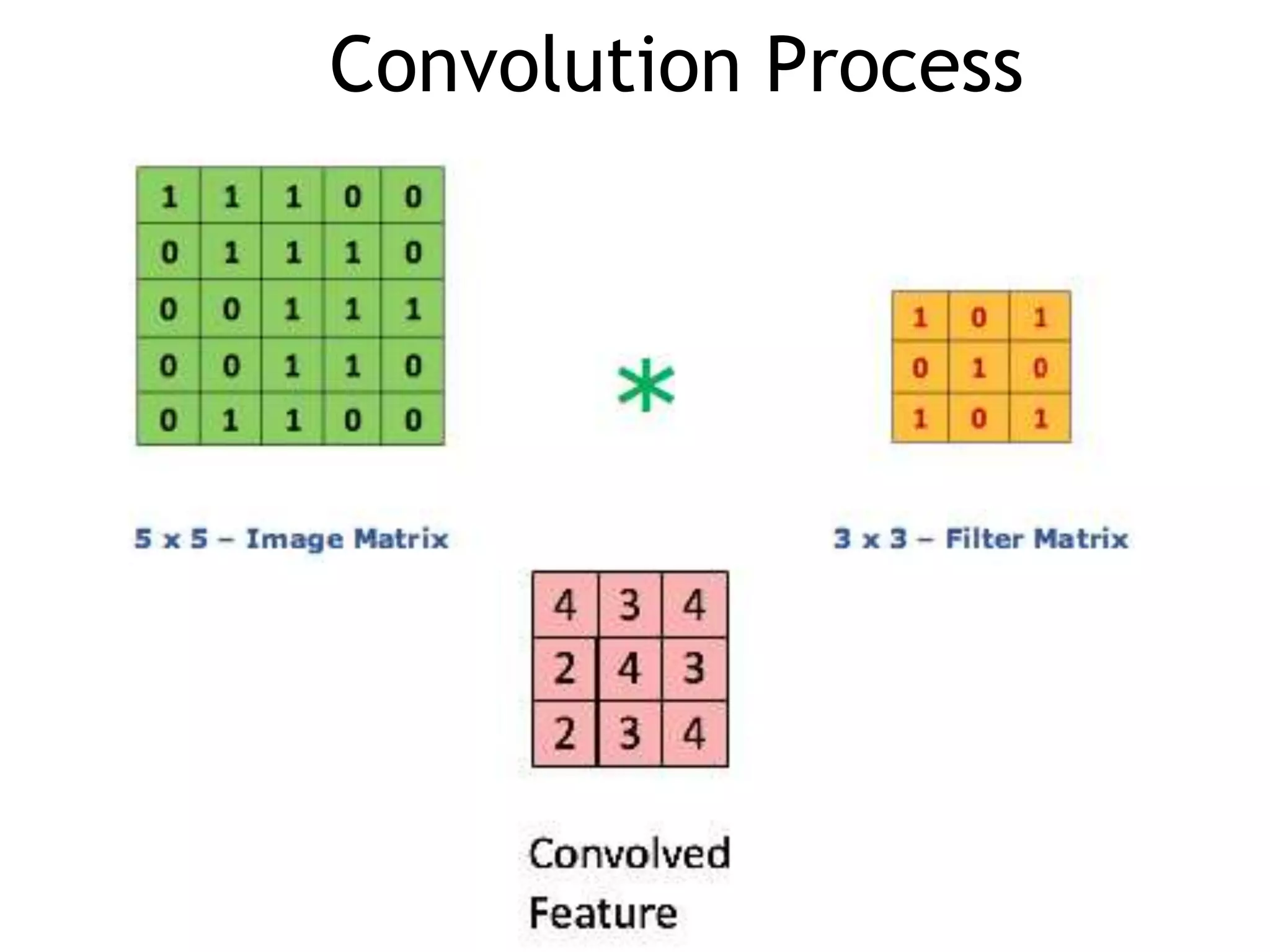 Convolution Process

| 1 | 1 | 1 | 0 | 0 |
|---|---|---|---|---|
| 0 | 1 | 1 | 1 | 0 |
| 0 | 0 | 1 | 1 | 1 |
| 0 | 0 | 1 | 1 | 0 |
| 0 | 1 | 1 | 0 | 0 |

*

| 1 | 0 | 1 |
|---|---|---|
| 0 | 1 | 0 |
| 1 | 0 | 1 |

5 x 5 – Image Matrix

3 x 3 – Filter Matrix

| 4 | 3 | 4 |
|---|---|---|
| 2 | 4 | 3 |
| 2 | 3 | 4 |

Convolved Feature